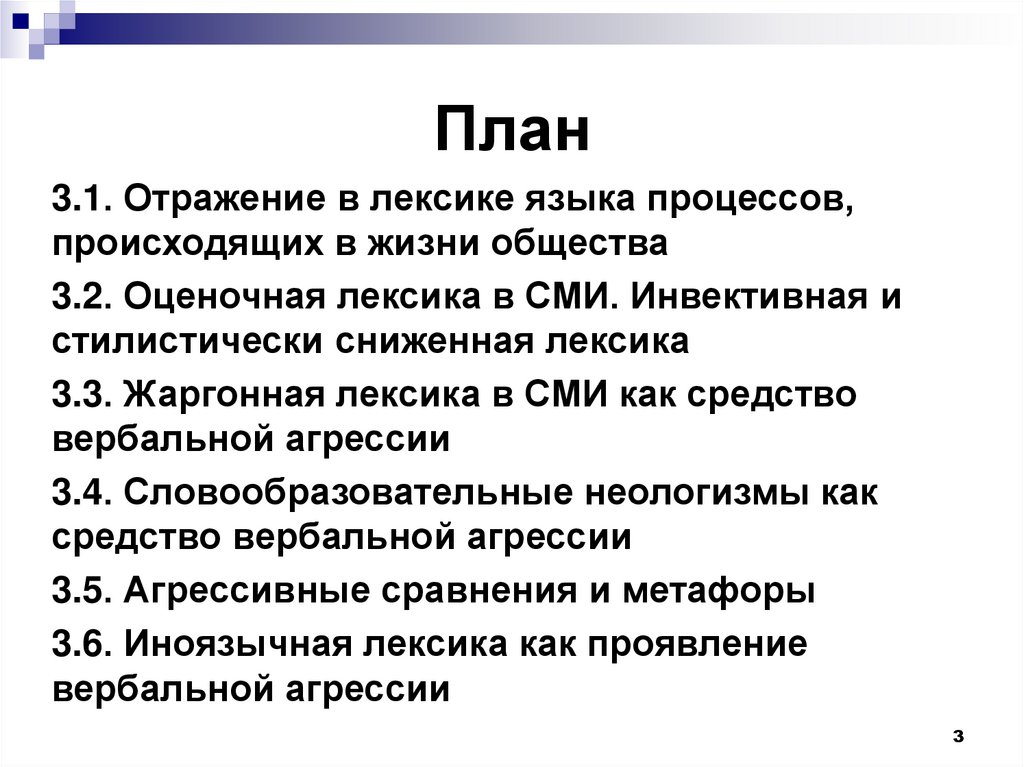 План

3.1. Отражение в лексике языка процессов, происходящих в жизни общества

3.2. Оценочная лексика в СМИ. Инвективная и стилистически сниженная лексика

3.3. Жаргонная лексика в СМИ как средство вербальной агрессии

3.4. Словообразовательные неологизмы как средство вербальной агрессии

3.5. Агрессивные сравнения и метафоры

3.6. Иноязычная лексика как проявление вербальной агрессии

3